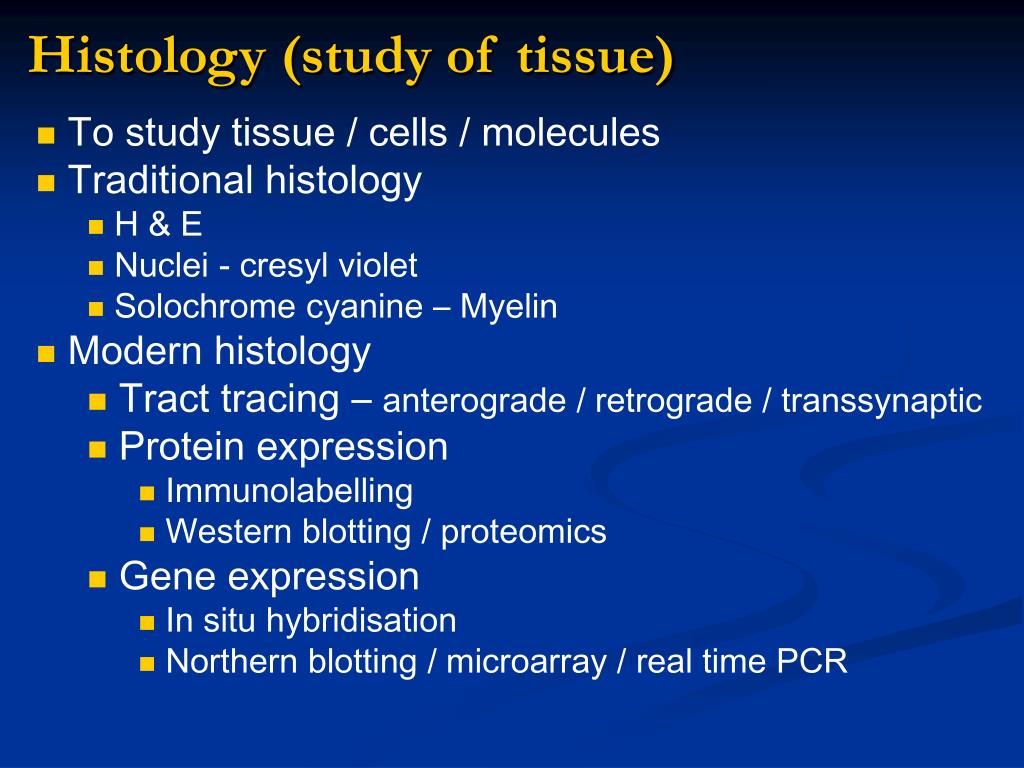 Histology (study of tissue)

- To study tissue / cells / molecules
- Traditional histology
  - H & E
  - Nuclei - cresyl violet
  - Solochrome cyanine – Myelin
- Modern histology
  - Tract tracing – anterograde / retrograde / transsynaptic
  - Protein expression
    - Immunolabelling
    - Western blotting / proteomics
  - Gene expression
    - In situ hybridisation
    - Northern blotting / microarray / real time PCR